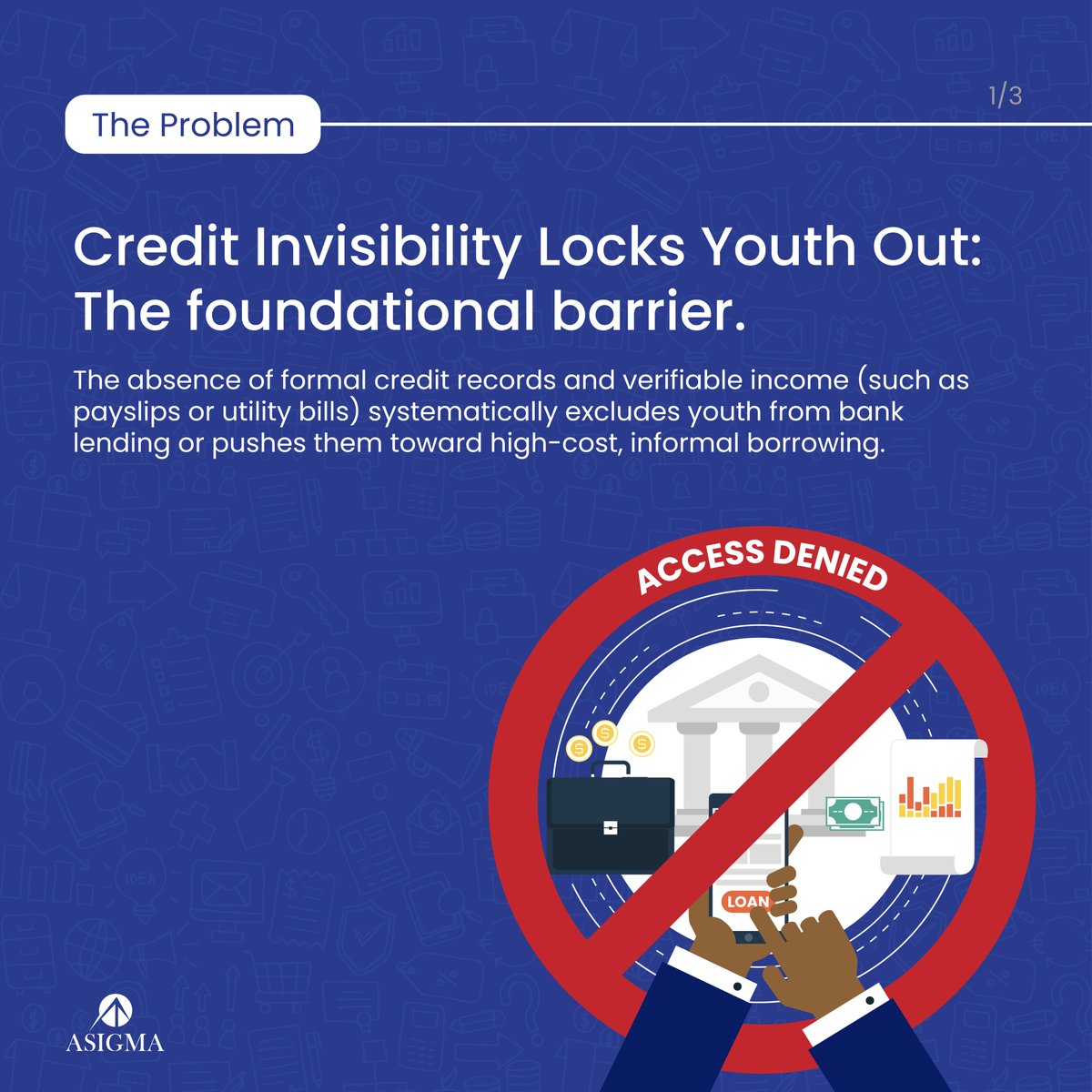 The Problem

1/3

Credit Invisibility Locks Youth Out: The foundational barrier.

The absence of formal credit records and verifiable income (such as payslips or utility bills) systematically excludes youth from bank lending or pushes them toward high-cost, informal borrowing.

ACCESS DENIED

LOAN

ASIGMA